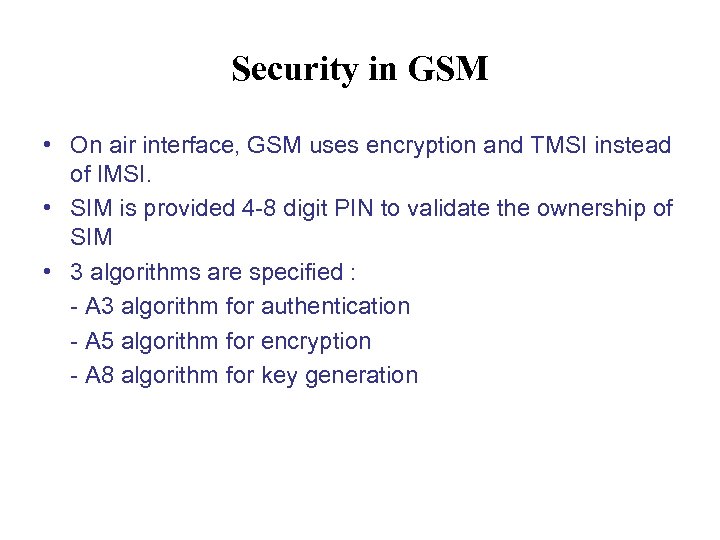 Security in GSM

• On air interface, GSM uses encryption and TMSI instead of IMSI.
• SIM is provided 4-8 digit PIN to validate the ownership of SIM
• 3 algorithms are specified :
- A3 algorithm for authentication
- A5 algorithm for encryption
- A8 algorithm for key generation